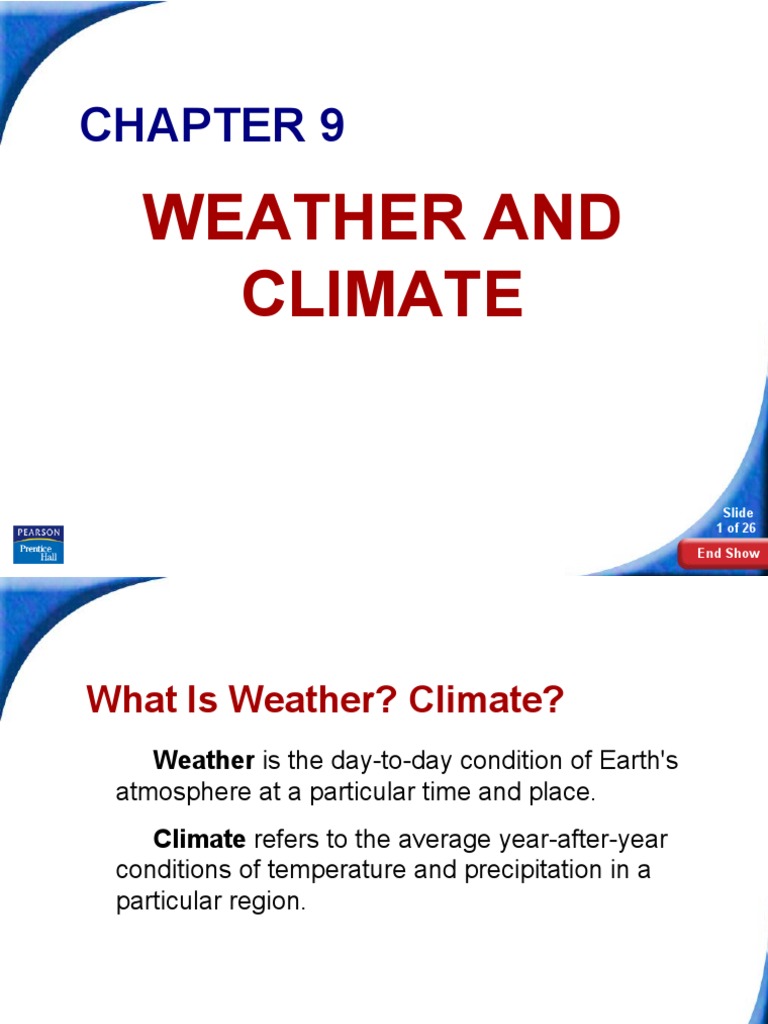 CHAPTER 9

WEATHER AND CLIMATE

PEARSON
Prentice Hall

Slide
1 of 26

End Show

What Is Weather? Climate?

Weather is the day-to-day condition of Earth's atmosphere at a particular time and place.

Climate refers to the average year-after-year conditions of temperature and precipitation in a particular region.